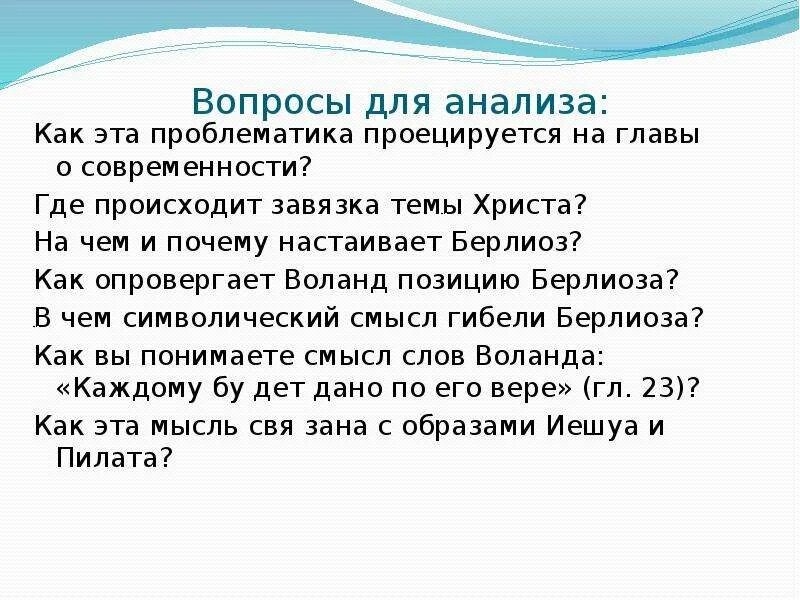 Вопросы для анализа:

Как эта проблематика проецируется на главы о современности?

Где происходит завязка темы Христа?

На чем и почему настаивает Берлиоз?

Как опровергает Воланд позицию Берлиоза?

В чем символический смысл гибели Берлиоза?

Как вы понимаете смысл слов Воланда: «Каждому бу дет дано по его вере» (гл. 23)?

Как эта мысль свя зана с образами Иешуа и Пилата?